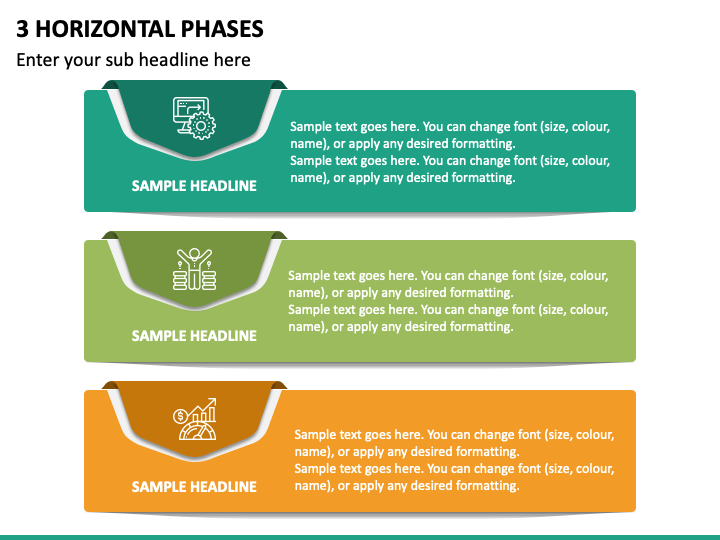 3 HORIZONTAL PHASES

Enter your sub headline here

SAMPLE HEADLINE

Sample text goes here. You can change font (size, colour, name), or apply any desired formatting.
Sample text goes here. You can change font (size, colour, name), or apply any desired formatting.

SAMPLE HEADLINE

Sample text goes here. You can change font (size, colour, name), or apply any desired formatting.
Sample text goes here. You can change font (size, colour, name), or apply any desired formatting.

SAMPLE HEADLINE

Sample text goes here. You can change font (size, colour, name), or apply any desired formatting.
Sample text goes here. You can change font (size, colour, name), or apply any desired formatting.